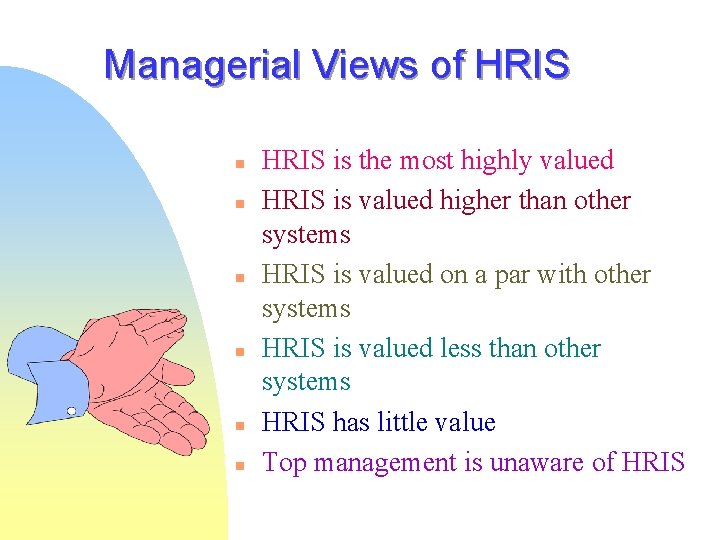 Managerial Views of HRIS

• HRIS is the most highly valued
• HRIS is valued higher than other systems
• HRIS is valued on a par with other systems
• HRIS is valued less than other systems
• HRIS has little value
• Top management is unaware of HRIS